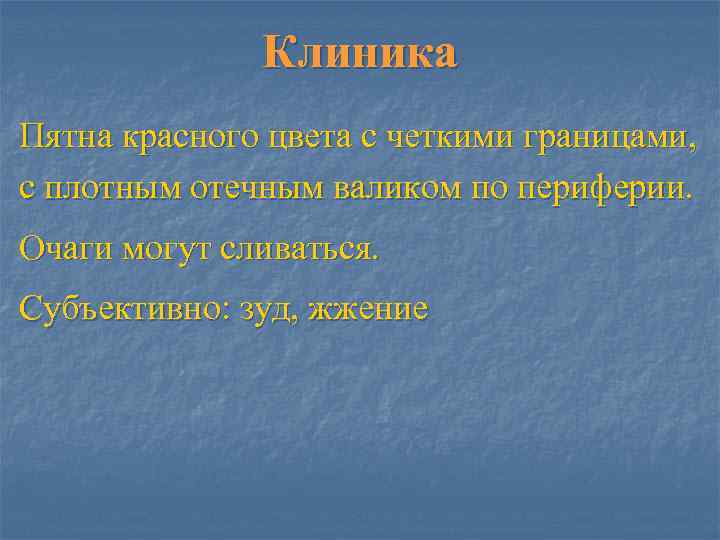 Клиника

Пятна красного цвета с четкими границами, с плотным отечным валиком по периферии.

Очаги могут сливаться.

Субъективно: зуд, жжение